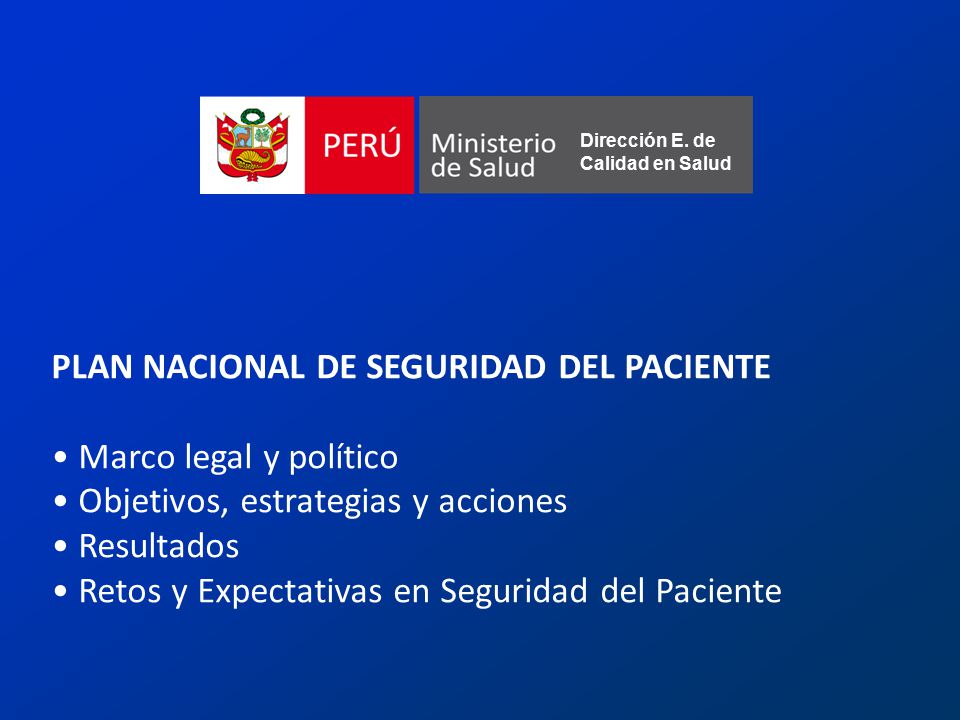 PERÚ Ministerio de Salud Dirección E. de Calidad en Salud

PLAN NACIONAL DE SEGURIDAD DEL PACIENTE

• Marco legal y político
• Objetivos, estrategias y acciones
• Resultados
• Retos y Expectativas en Seguridad del Paciente